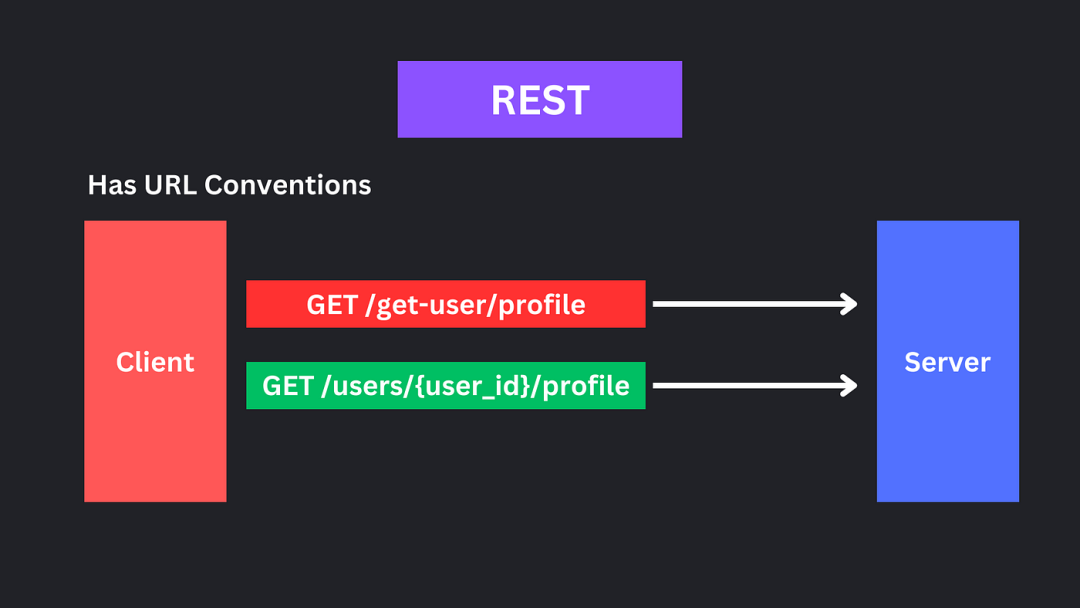 REST

Has URL Conventions

Client

GET /get-user/profile

GET /users/{user_id}/profile

Server